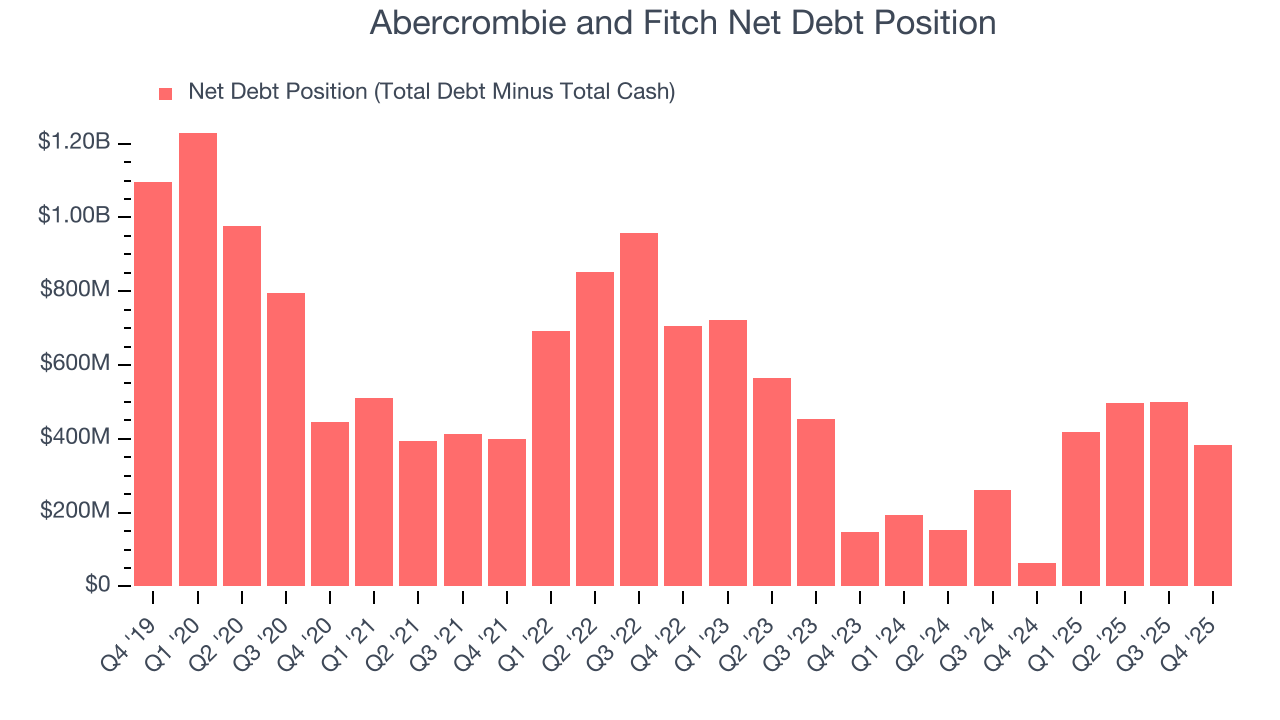 Abercrombie and Fitch Net Debt Position

Net Debt Position (Total Debt Minus Total Cash)

$1.20B
$1.00B
$800M
$600M
$400M
$200M
$0

Q4 '19
Q1 '20
Q2 '20
Q3 '20
Q4 '20
Q1 '21
Q2 '21
Q3 '21
Q4 '21
Q1 '22
Q2 '22
Q3 '22
Q4 '22
Q1 '23
Q2 '23
Q3 '23
Q4 '23
Q1 '24
Q2 '24
Q3 '24
Q4 '24
Q1 '25
Q2 '25
Q3 '25
Q4 '25